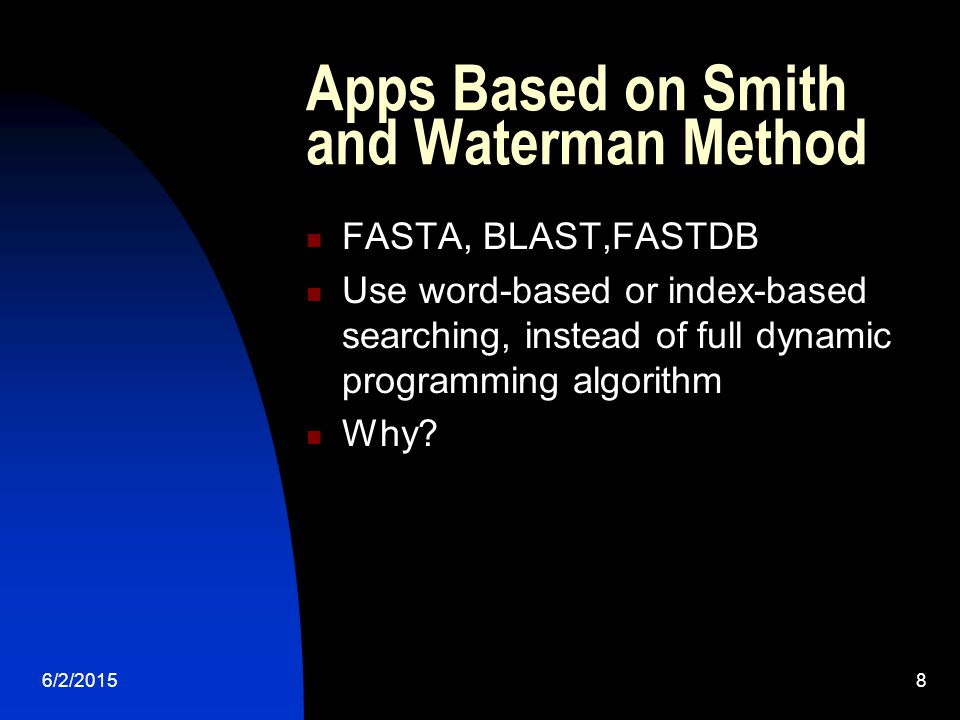 Apps Based on Smith and Waterman Method

- FASTA, BLAST,FASTDB
- Use word-based or index-based searching, instead of full dynamic programming algorithm
- Why?

6/2/2015

8